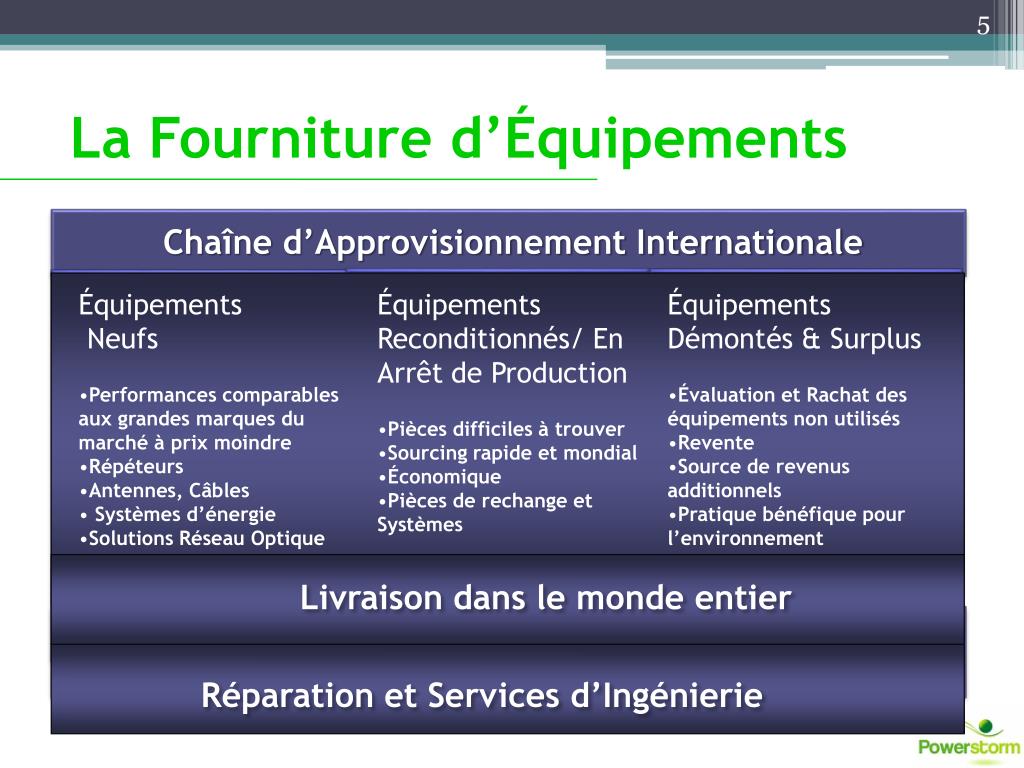 5

La Fourniture d’Équipements

Chaîne d’Approvisionnement Internationale

Équipements Neufs

•Performances comparables aux grandes marques du marché à prix moindre
•Répéteurs
•Antennes, Câbles
• Systèmes d’énergie
•Solutions Réseau Optique

Équipements Reconditionnés/ En Arrêt de Production

•Pièces difficiles à trouver
•Sourcing rapide et mondial
•Économique
•Pièces de rechange et Systèmes

Équipements Démontés & Surplus

•Évaluation et Rachat des équipements non utilisés
•Revente
•Source de revenus additionnels
•Pratique bénéfique pour l’environnement

Livraison dans le monde entier

Réparation et Services d’Ingénierie

Powerstorm